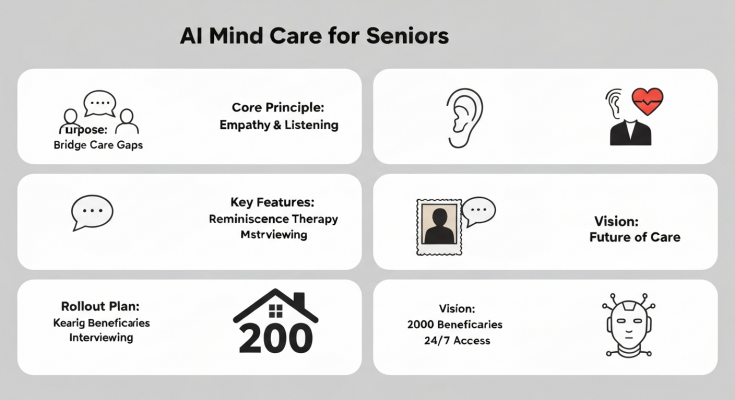 AI Mind Care for Seniors

urpose:
Bridge Care Gaps

Core Principle:
Empathy & Listening

Key Features:
Reminiscence Therapy
Mstrviewing

Vision:
Future of Care

Rollout Plan:
Kearig Beneficaries
Interviewing

200

Vision:
2000 Beneficaries
24/7 Access